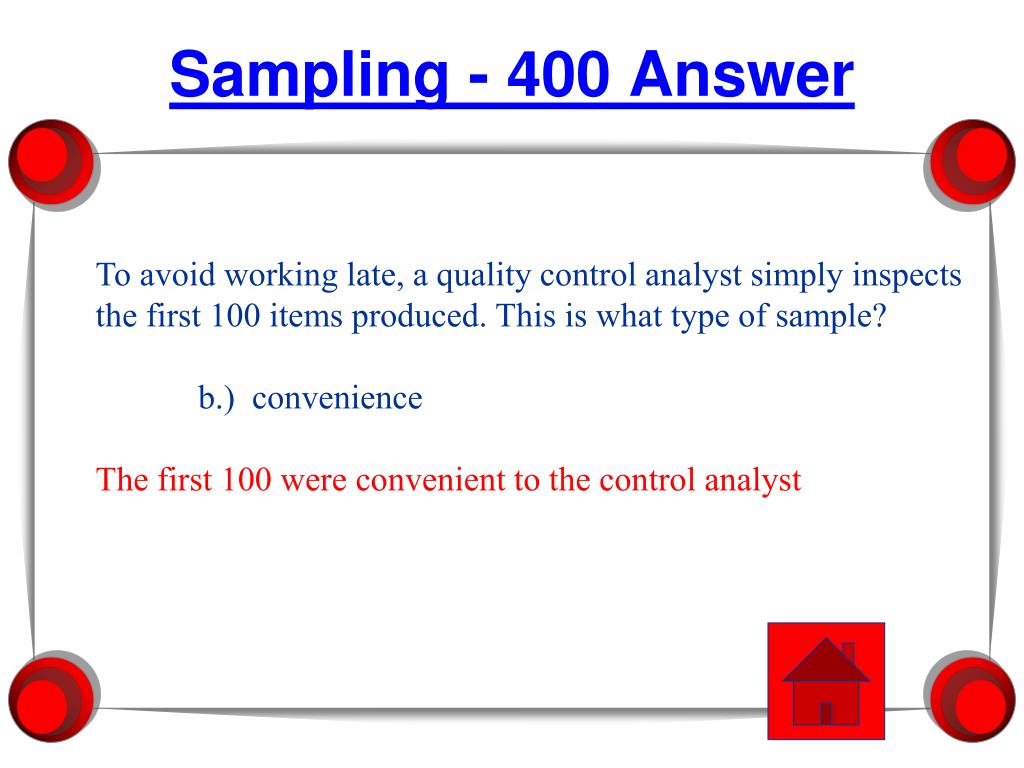 Sampling - 400 Answer

To avoid working late, a quality control analyst simply inspects the first 100 items produced. This is what type of sample?

b.) convenience

The first 100 were convenient to the control analyst